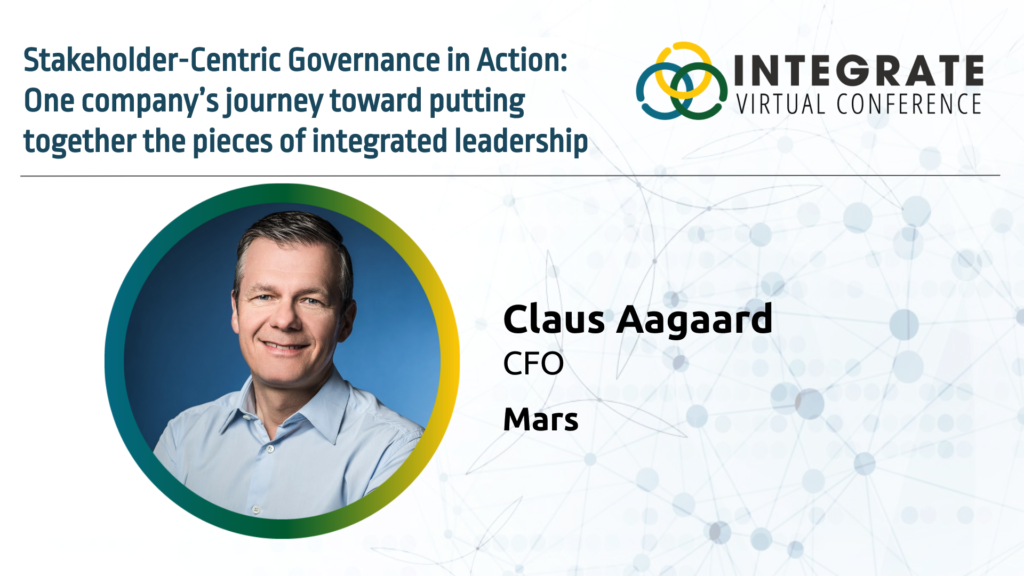 Stakeholder-Centric Governance in Action: One company's journey toward putting together the pieces of integrated leadership

INTEGRATE
VIRTUAL CONFERENCE

Claus Aagaard
CFO
Mars